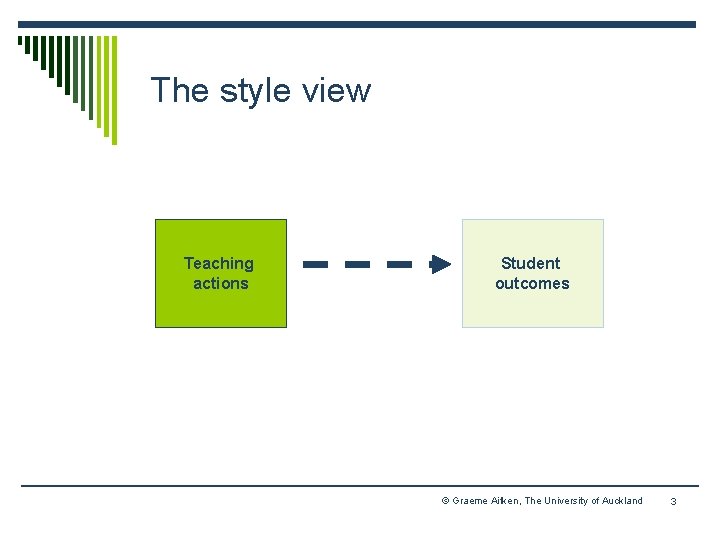 The style view

Teaching actions

Student outcomes

© Graeme Aitken, The University of Auckland 3